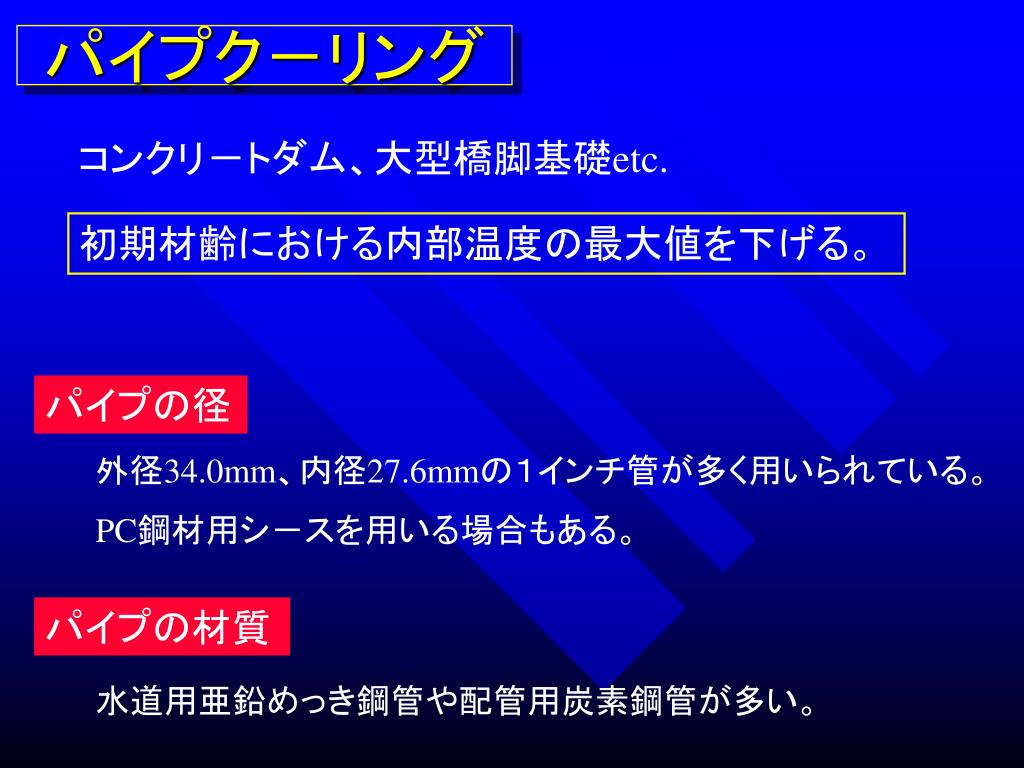 パイプクーリング

コンクリートダム、大型橋脚基礎etc.

初期材齢における内部温度の最大値を下げる。

パイプの径

外径34.0mm、内径27.6mmの１インチ管が多く用いられている。

PC鋼材用シースを用いる場合もある。

パイプの材質

水道用亜鉛めっき鋼管や配管用炭素鋼管が多い。